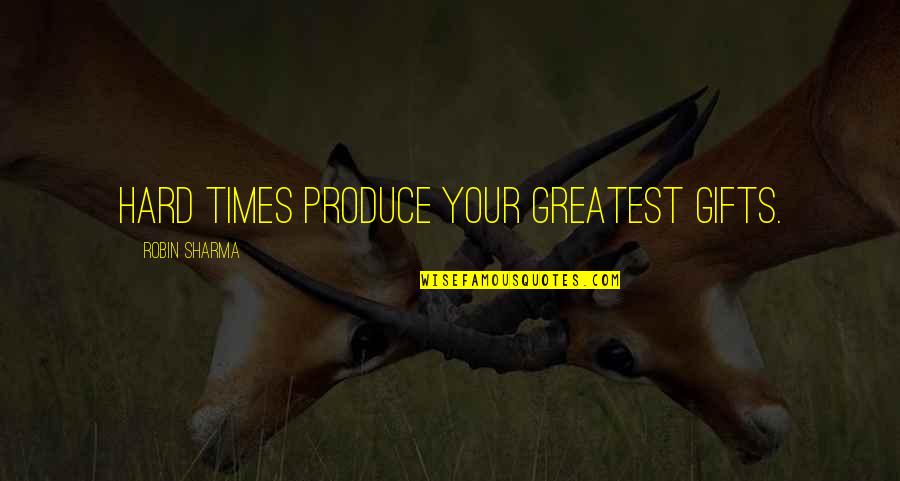 HARD TIMES PRODUCE YOUR GREATEST GIFTS.

ROBIN SHARMA

WISEFAMOUSQUOTES.COM